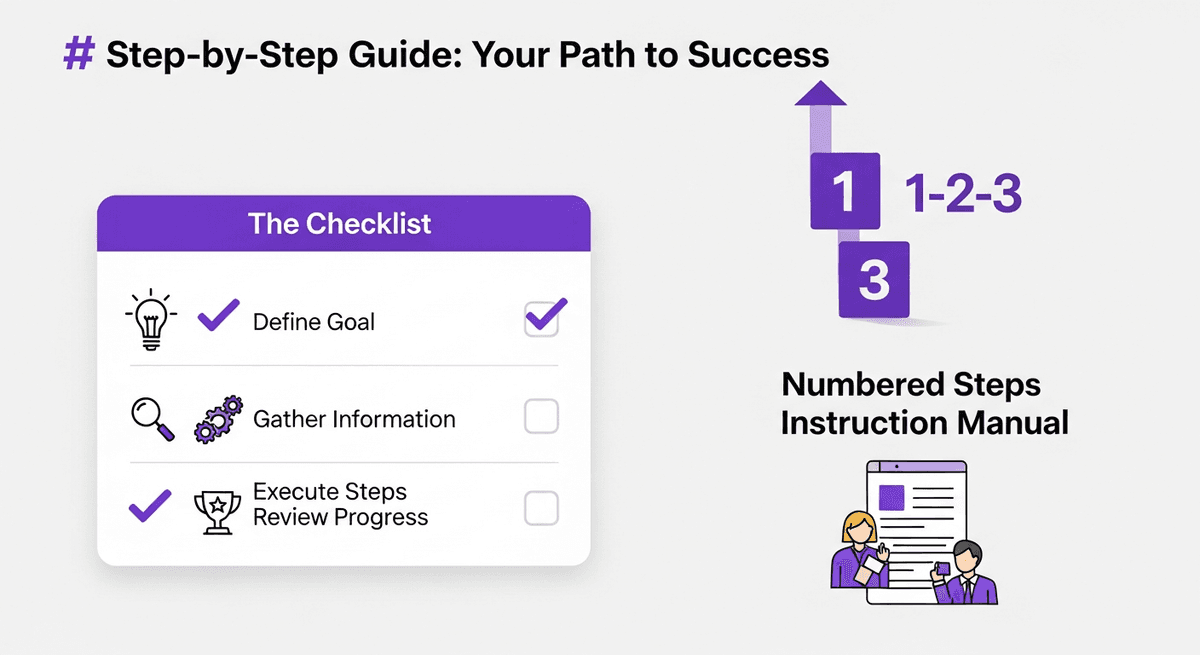 # Step-by-Step Guide: Your Path to Success

The Checklist

Define Goal

Gather Information

Execute Steps
Review Progress

1 1-2-3

3

Numbered Steps
Instruction Manual